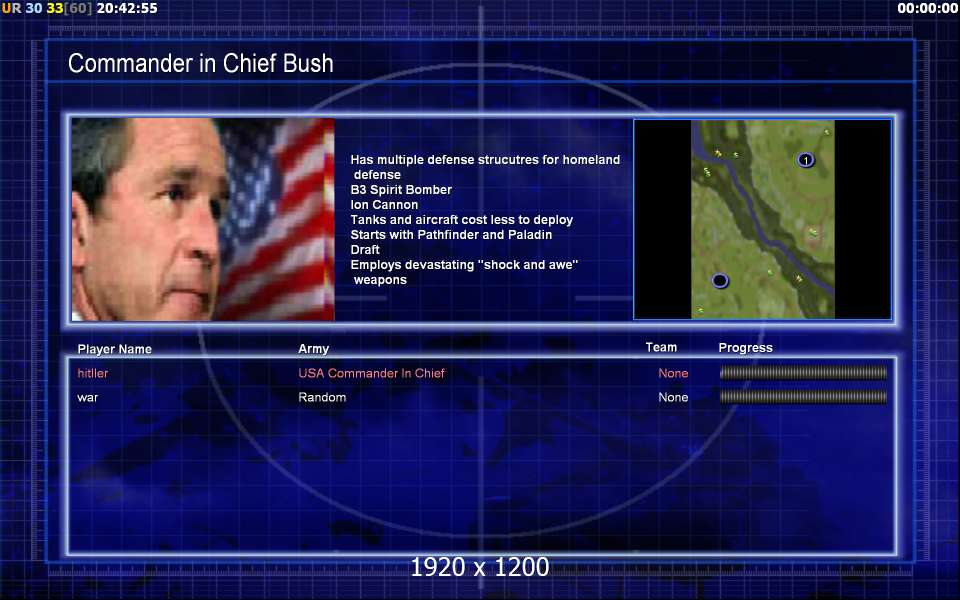 UR 30 33[60] 20:42:55

00:00:00

Commander in Chief Bush

Has multiple defense strucutres for homeland defense
B3 Spirit Bomber
Ion Cannon
Tanks and aircraft cost less to deploy
Starts with Pathfinder and Paladin
Draft
Employs devastating "shock and awe" weapons

1

| Player Name | Army | Team | Progress |
|---|---|---|---|
| hitller | USA Commander In Chief | None | |
| war | Random | None | |

1920 x 1200